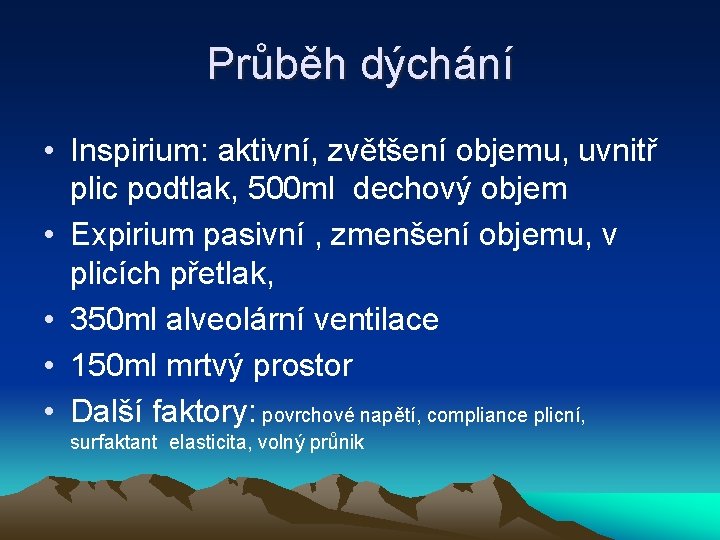 Průběh dýchání

• Inspirium: aktivní, zvětšení objemu, uvnitř plic podtlak, 500ml dechový objem
• Expirium pasivní , zmenšení objemu, v plicích přetlak,
• 350ml alveolární ventilace
• 150ml mrtvý prostor
• Další faktory: povrchové napětí, compliance plicní, surfaktant elasticita, volný průnik